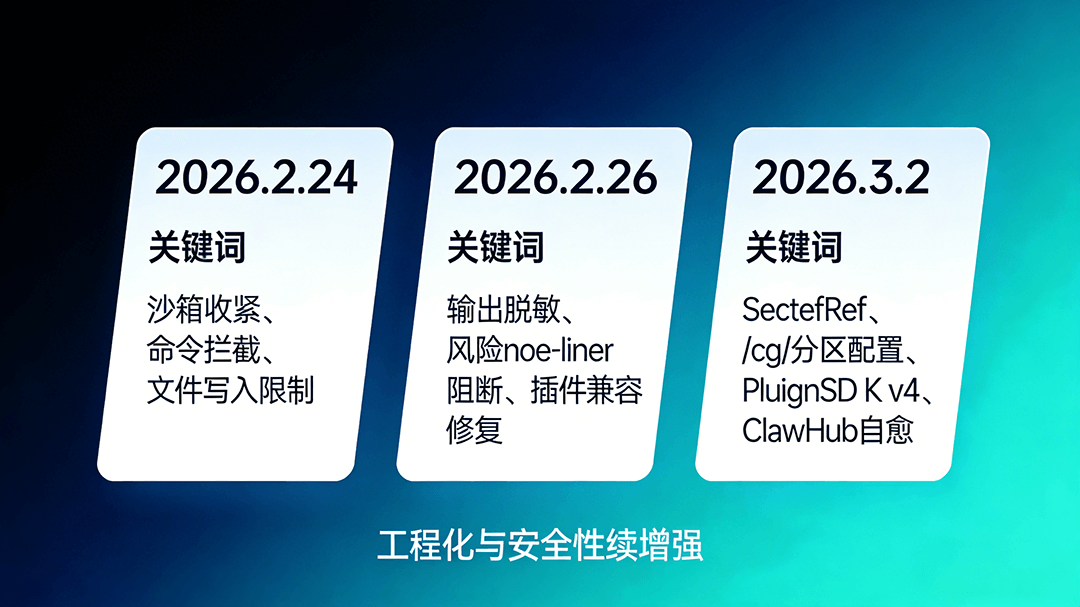 2026.2.24

关键词

沙箱收紧、命令拦截、文件写入限制

2026.2.26

关键词

输出脱敏、风险noe-liner阻断、插件兼容修复

2026.3.2

关键词

SectefRef、/cg/分区配置、PluignSD K v4、ClawHub自愈

工程化与安全性续增强